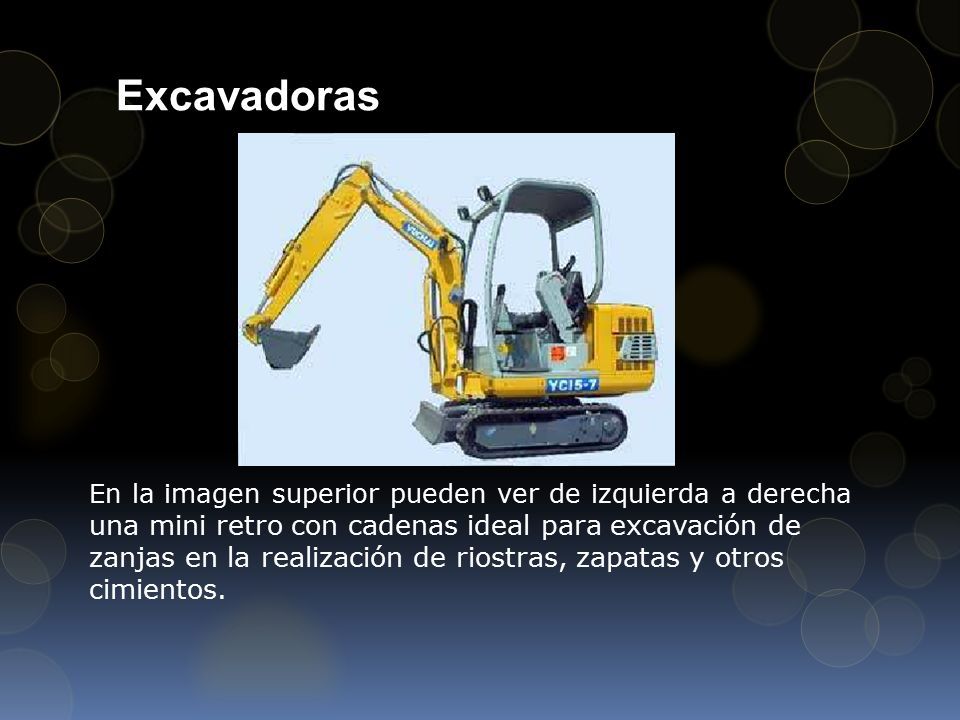 Excavadoras

YUCHAI

YC15-7

En la imagen superior pueden ver de izquierda a derecha una mini retro con cadenas ideal para excavación de zanjas en la realización de riostras, zapatas y otros cimientos.